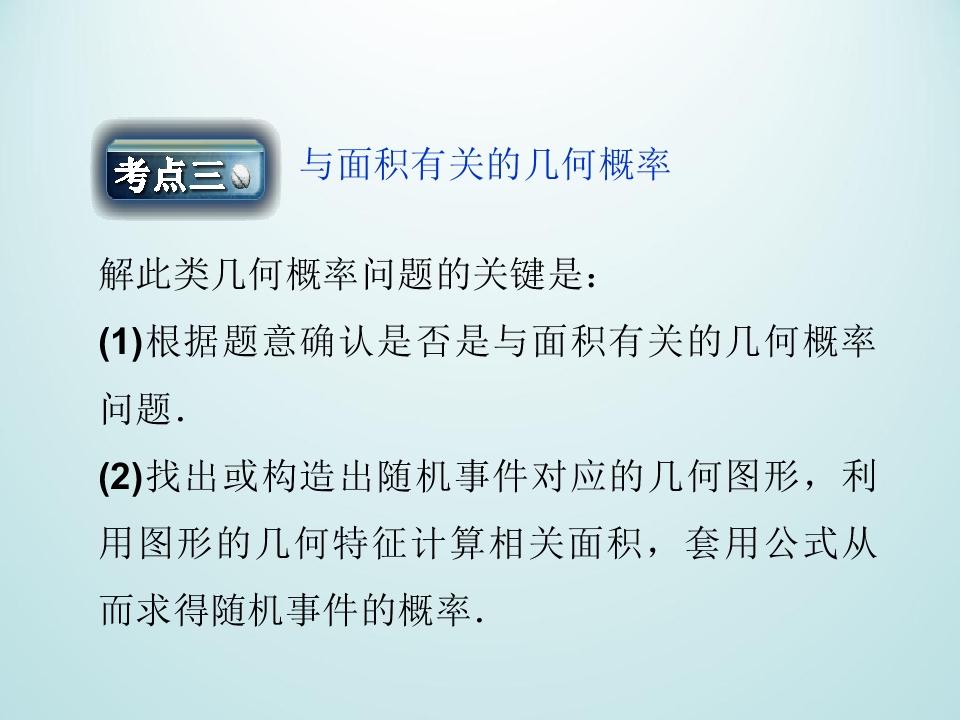 考点三 与面积有关的几何概率

解此类几何概率问题的关键是：

(1)根据题意确认是否是与面积有关的几何概率问题.

(2)找出或构造出随机事件对应的几何图形，利用图形的几何特征计算相关面积，套用公式从而求得随机事件的概率.